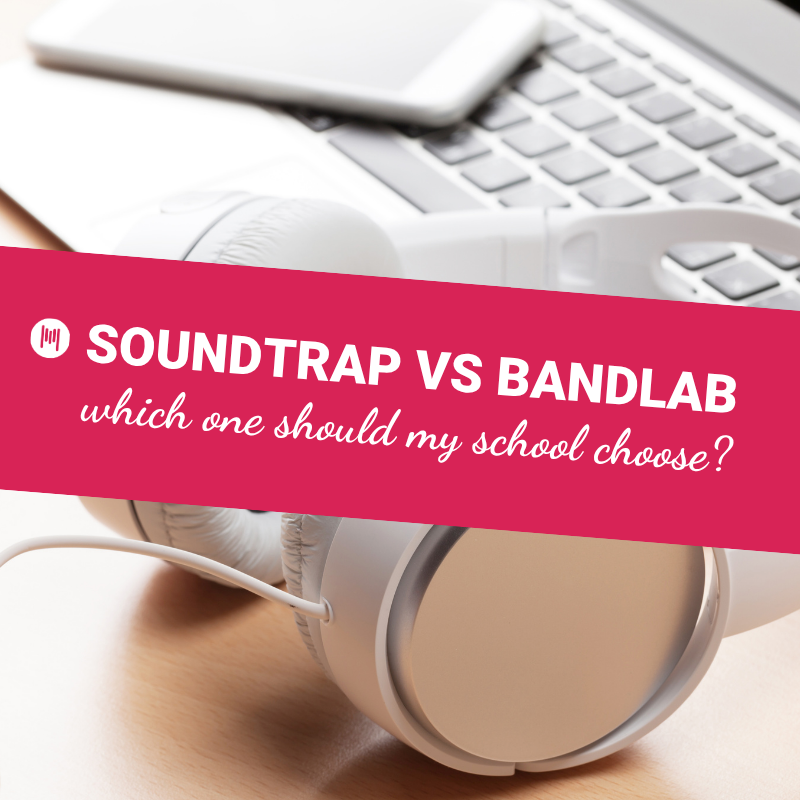 SOUNDTRAP VS BANDLAB
which one should my school choose?